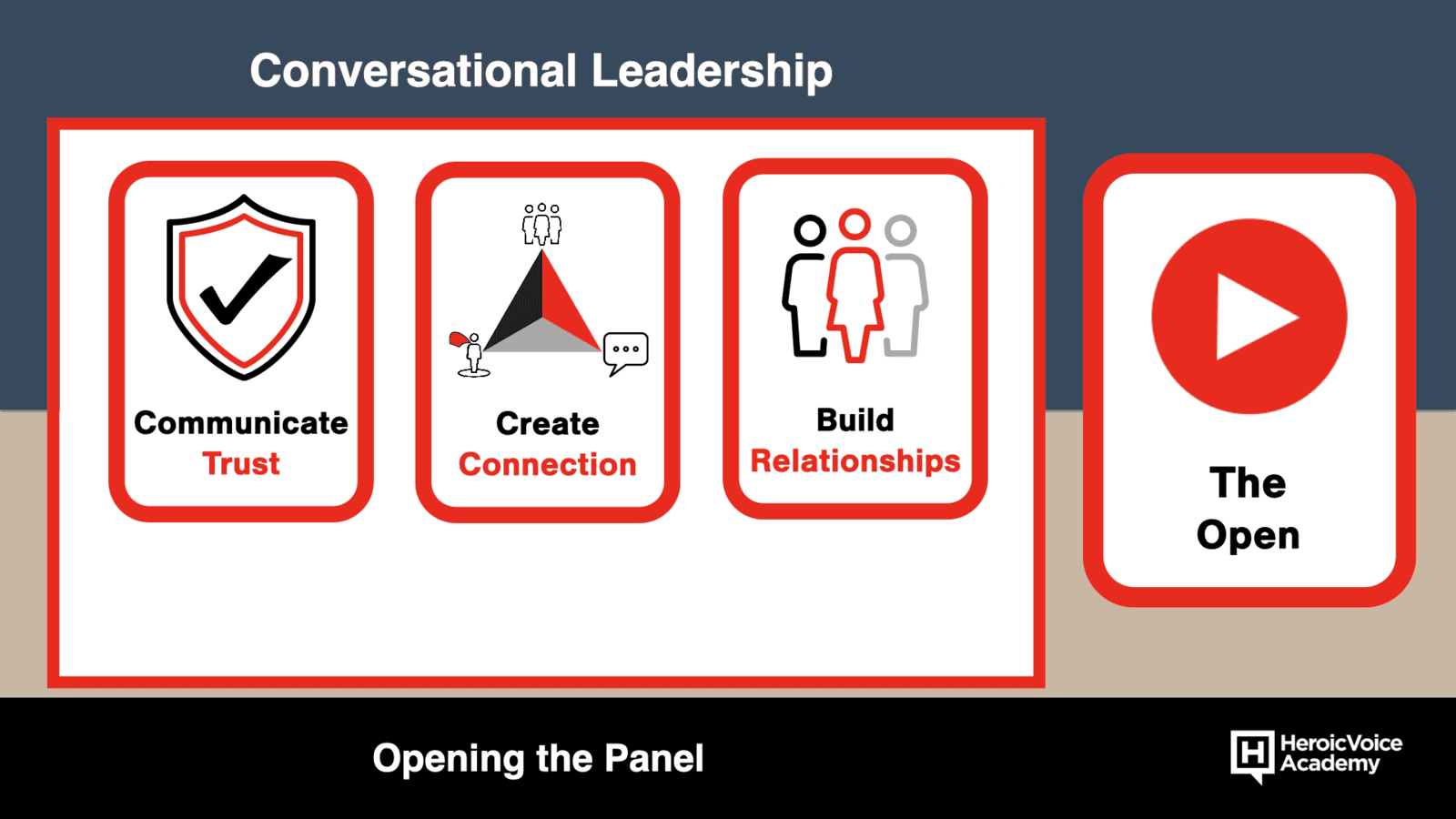 Conversational Leadership

Communicate
Trust

Create
Connection

Build
Relationships

The
Open

Opening the Panel

H HeroicVoice
Academy